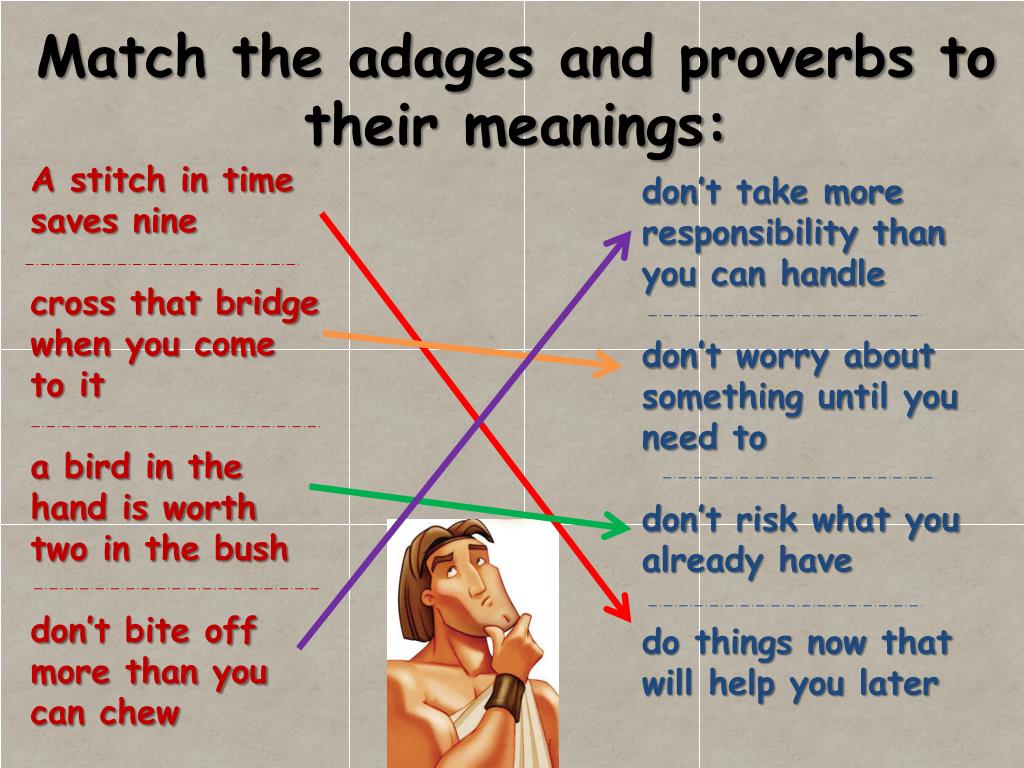 Match the adages and proverbs to their meanings:

A stitch in time saves nine

cross that bridge when you come to it

a bird in the hand is worth two in the bush

don't bite off more than you can chew

don't take more responsibility than you can handle

don't worry about something until you need to

don't risk what you already have

do things now that will help you later